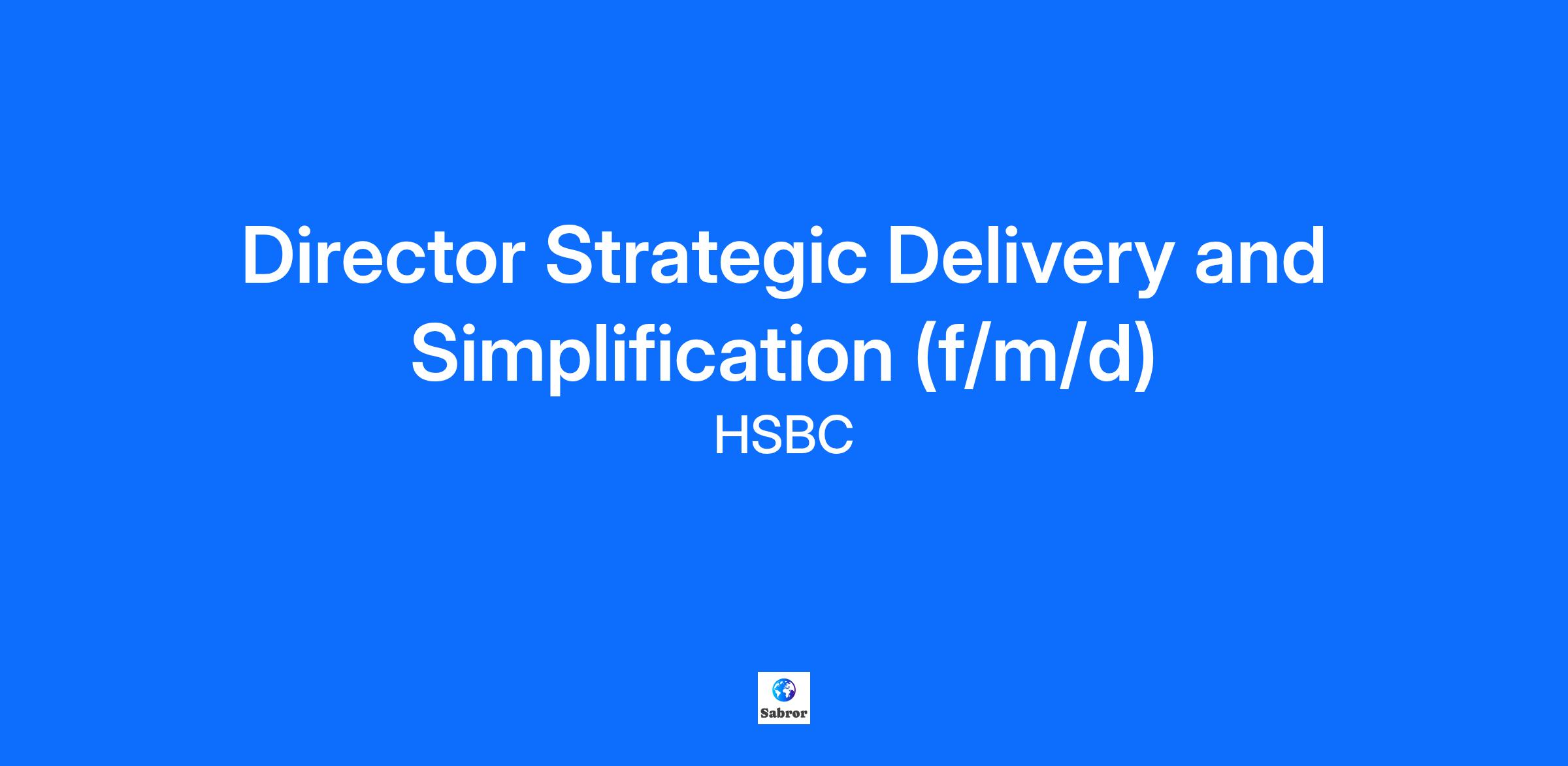 Director Strategic Delivery and Simplification (f/m/d)

HSBC

Sabror